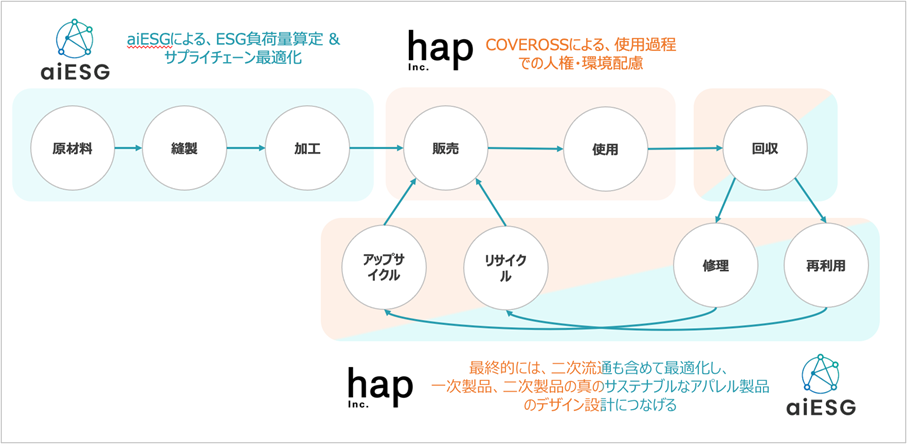 aiESG

aiESGによる、ESG負荷量算定 & サプライチェーン最適化

hap Inc.

COVEROSSによる、使用過程での人権・環境配慮

原材料

縫製

加工

販売

使用

回収

アップサイクル

リサイクル

修理

再利用

hap Inc.

最終的には、二次流通も含めて最適化し、一次製品、二次製品の真のサステナブルなアパレル製品のデザイン設計につなげる

aiESG